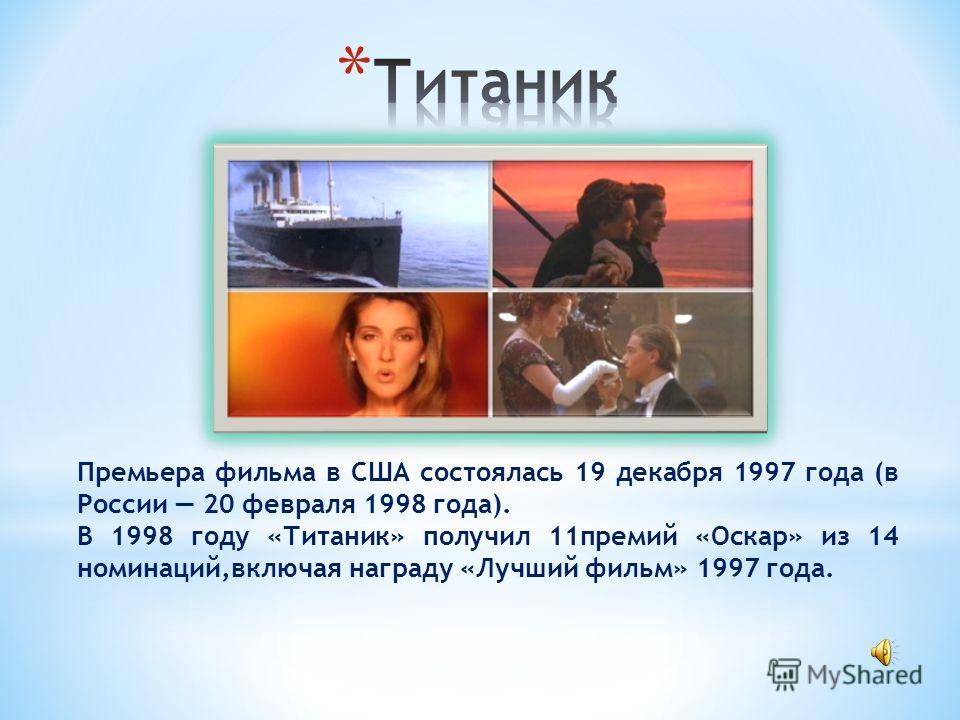 *Титаник

Премьера фильма в США состоялась 19 декабря 1997 года (в России — 20 февраля 1998 года).
В 1998 году «Титаник» получил 11премий «Оскар» из 14 номинаций,включая награду «Лучший фильм» 1997 года.

MyShared